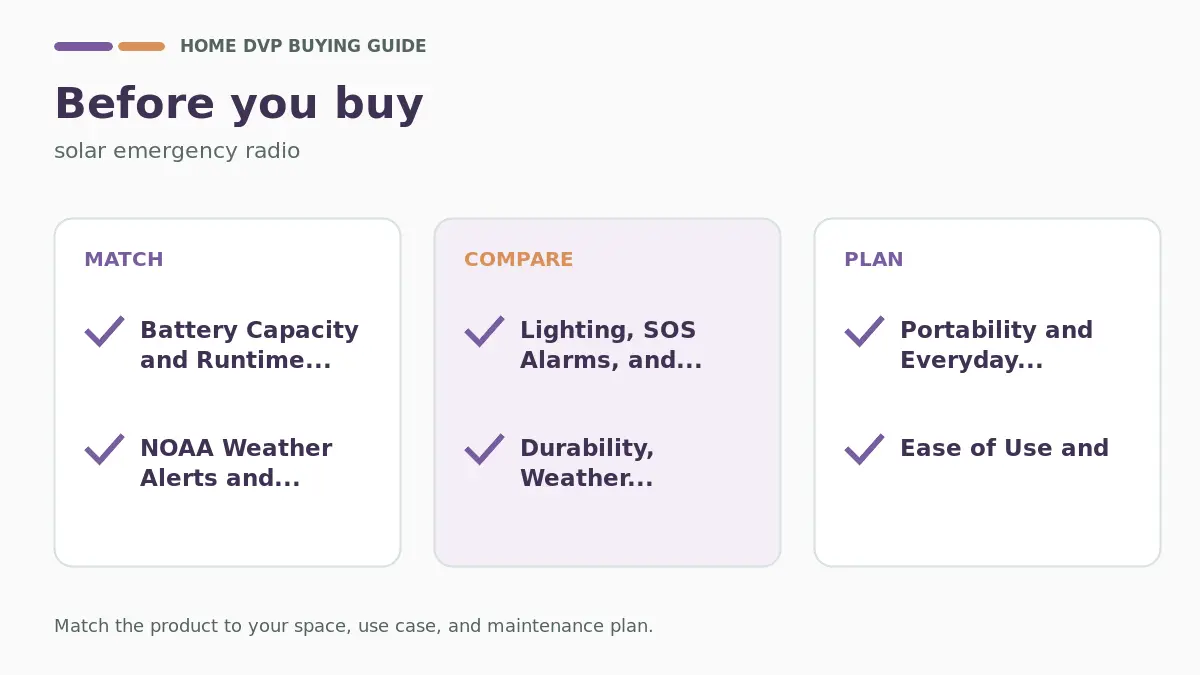 HOME DVP BUYING GUIDE

Before you buy

solar emergency radio

MATCH

Battery Capacity and Runtime...

NOAA Weather Alerts and...

COMPARE

Lighting, SOS Alarms, and...

Durability, Weather...

PLAN

Portability and Everyday...

Ease of Use and

Match the product to your space, use case, and maintenance plan.